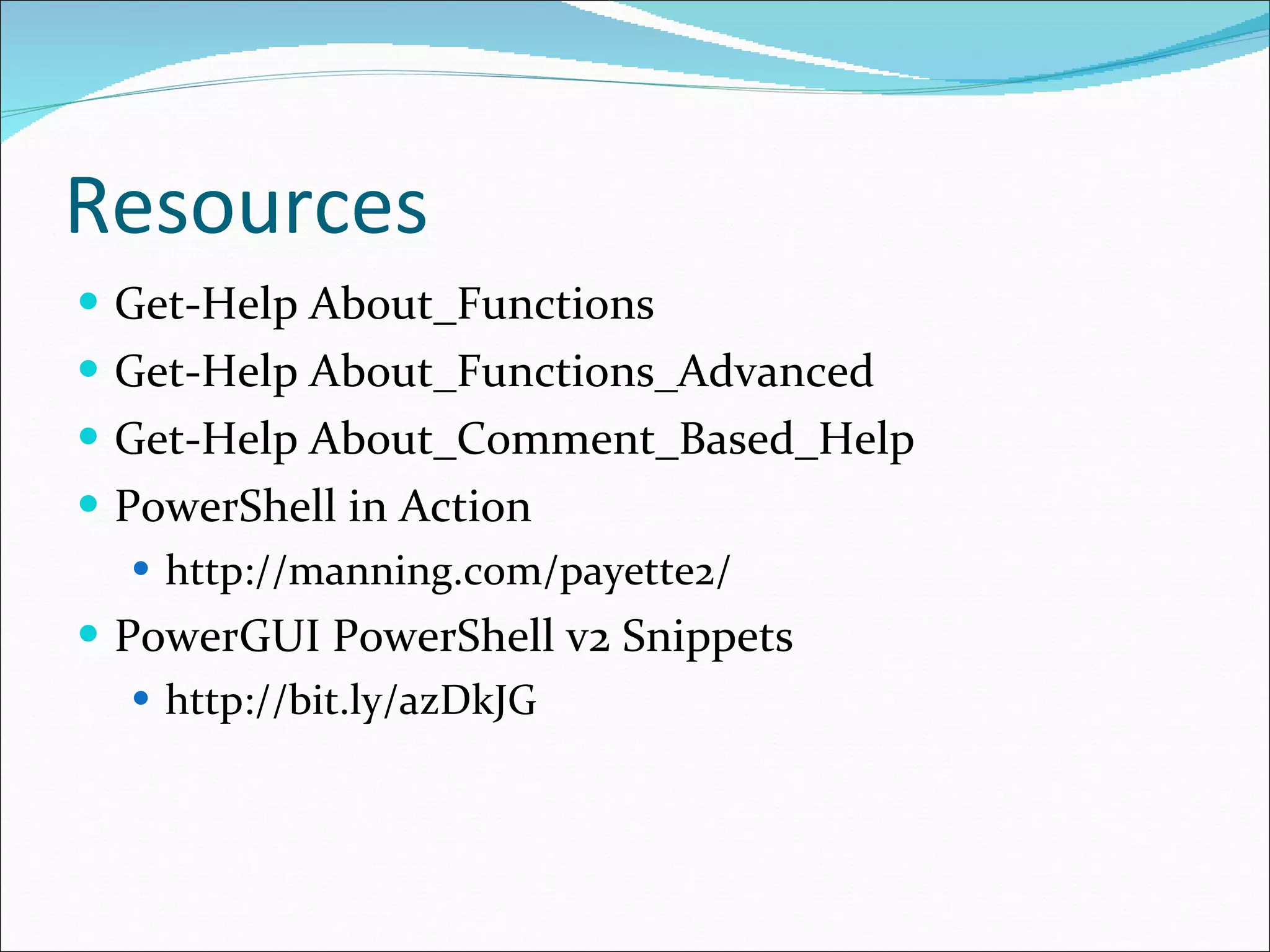 Resources

- Get-Help About_Functions
- Get-Help About_Functions_Advanced
- Get-Help About_Comment_Based_Help
- PowerShell in Action
  - http://manning.com/payette2/
- PowerGUI PowerShell v2 Snippets
  - http://bit.ly/azDkJG